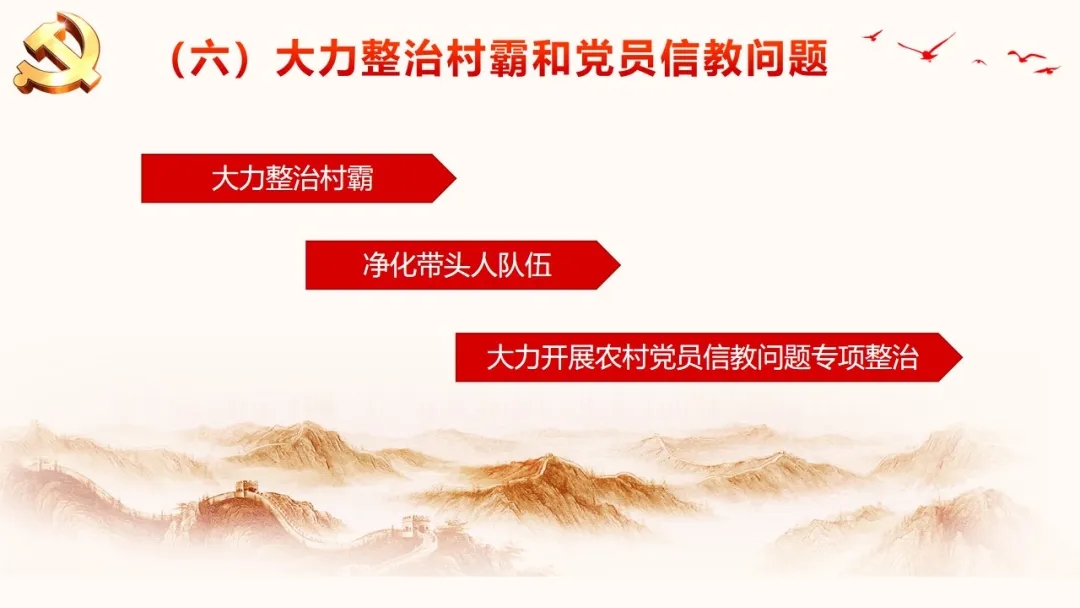 （六）大力整治村霸和党员信教问题

大力整治村霸

净化带头人队伍

大力开展农村党员信教问题专项整治